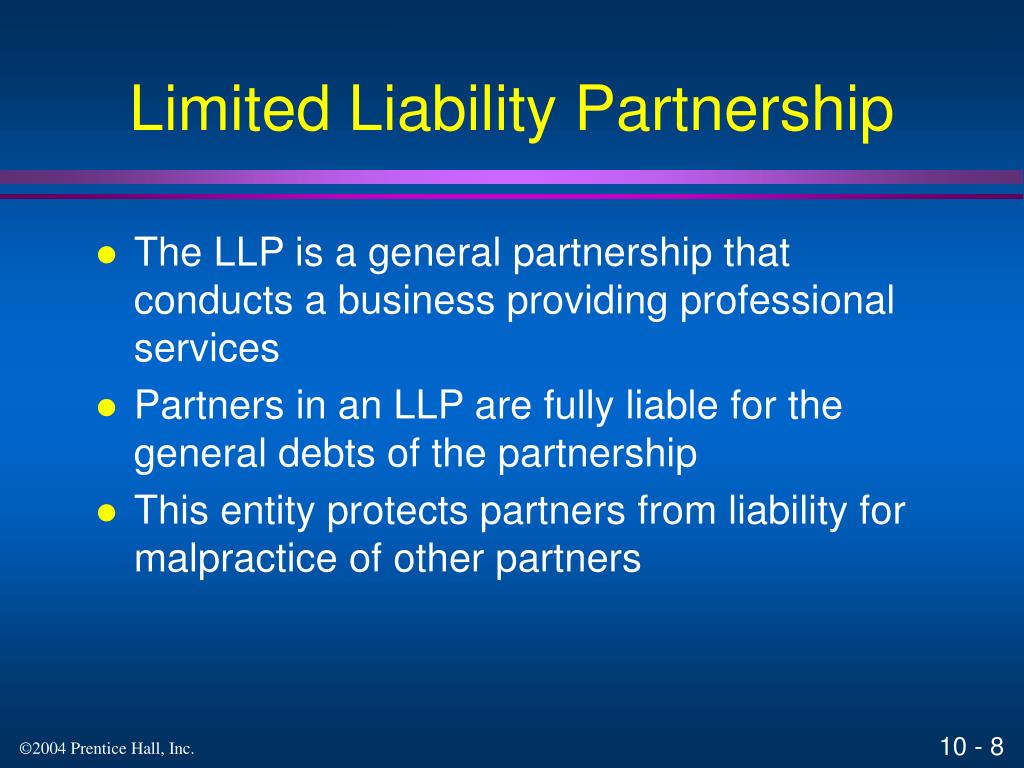 Limited Liability Partnership

- The LLP is a general partnership that conducts a business providing professional services
- Partners in an LLP are fully liable for the general debts of the partnership
- This entity protects partners from liability for malpractice of other partners

©2004 Prentice Hall, Inc.

10 - 8